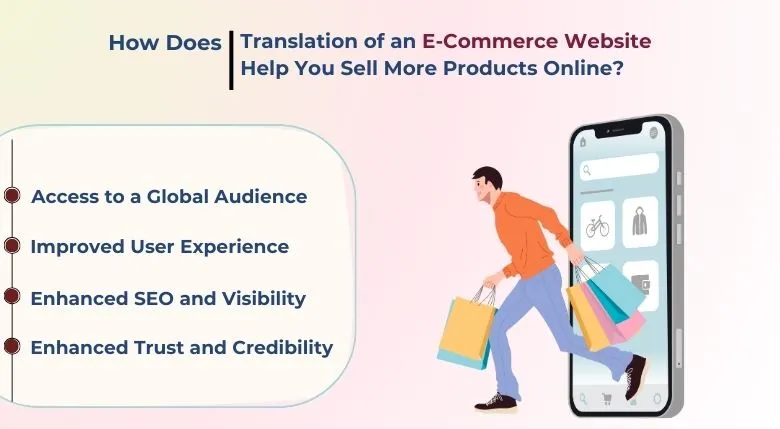 How Does Translation of an E-Commerce Website Help You Sell More Products Online?

Access to a Global Audience

Improved User Experience

Enhanced SEO and Visibility

Enhanced Trust and Credibility